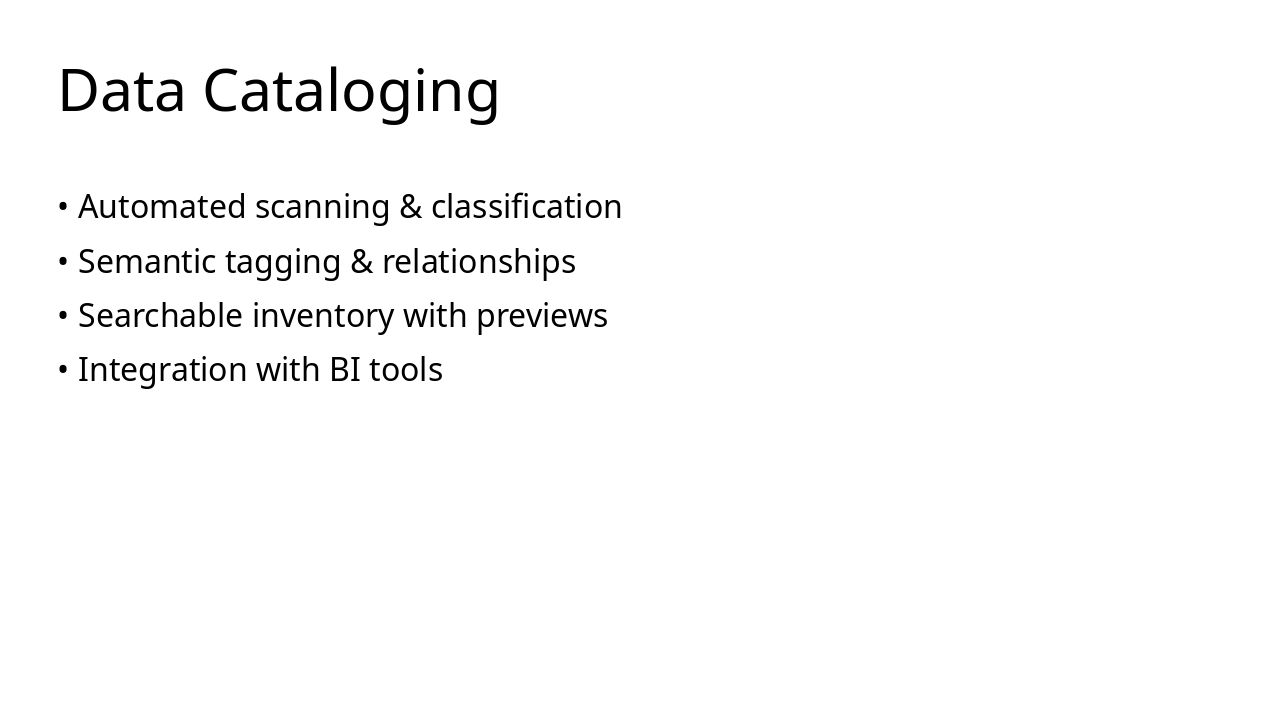 Data Cataloging

• Automated scanning & classification
• Semantic tagging & relationships
• Searchable inventory with previews
• Integration with BI tools